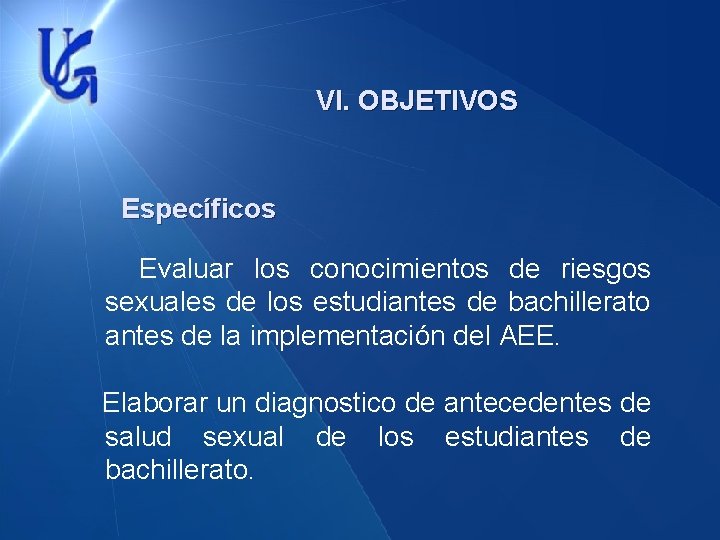 UG

VI. OBJETIVOS

Específicos

Evaluar los conocimientos de riesgos sexuales de los estudiantes de bachillerato antes de la implementación del AEE.

Elaborar un diagnostico de antecedentes de salud sexual de los estudiantes de bachillerato.